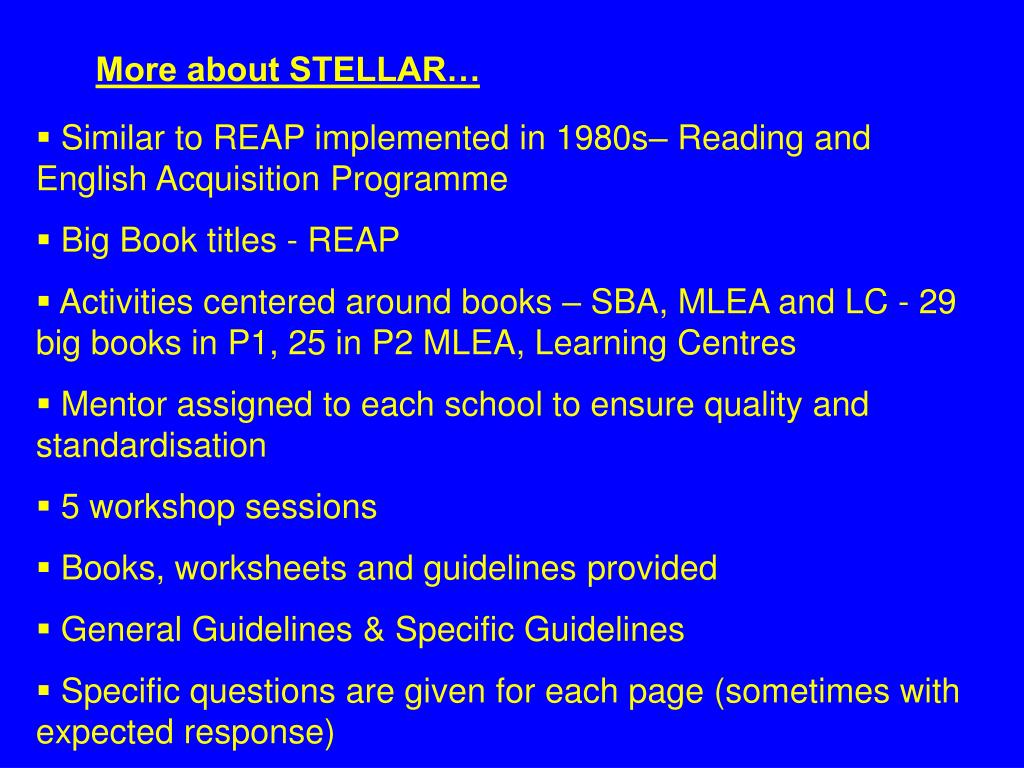 More about STELLAR…

▪ Similar to REAP implemented in 1980s– Reading and English Acquisition Programme

▪ Big Book titles - REAP

▪ Activities centered around books – SBA, MLEA and LC - 29 big books in P1, 25 in P2 MLEA, Learning Centres

▪ Mentor assigned to each school to ensure quality and standardisation

▪ 5 workshop sessions

▪ Books, worksheets and guidelines provided

▪ General Guidelines & Specific Guidelines

▪ Specific questions are given for each page (sometimes with expected response)